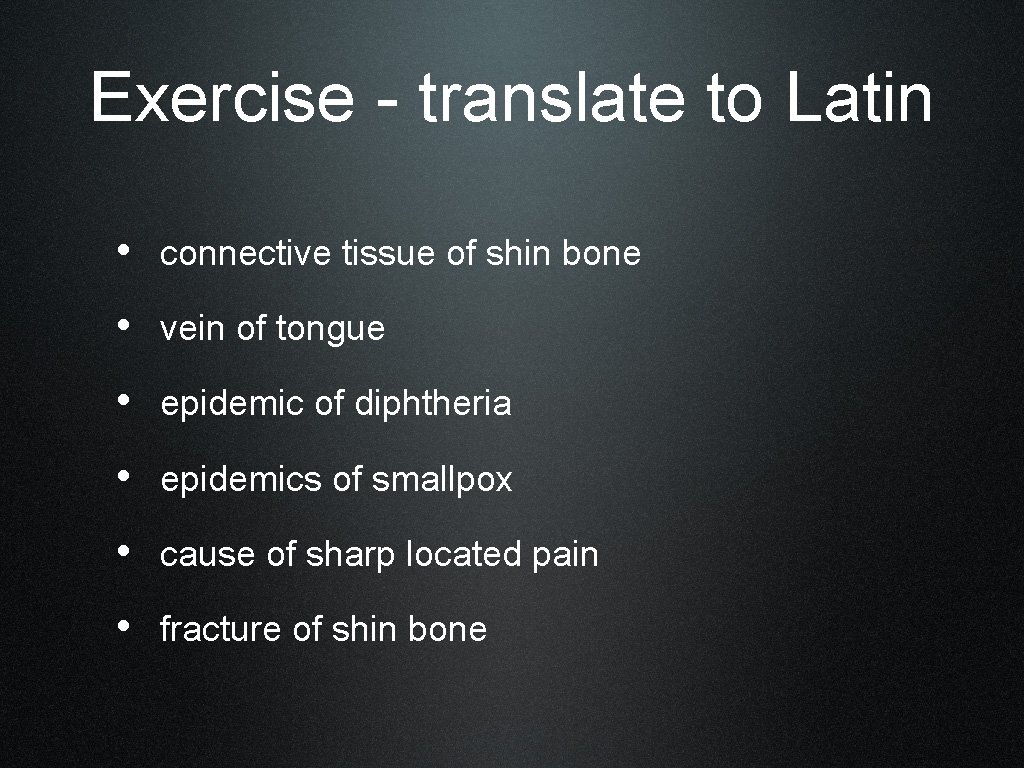 Exercise - translate to Latin

• connective tissue of shin bone
• vein of tongue
• epidemic of diphtheria
• epidemics of smallpox
• cause of sharp located pain
• fracture of shin bone